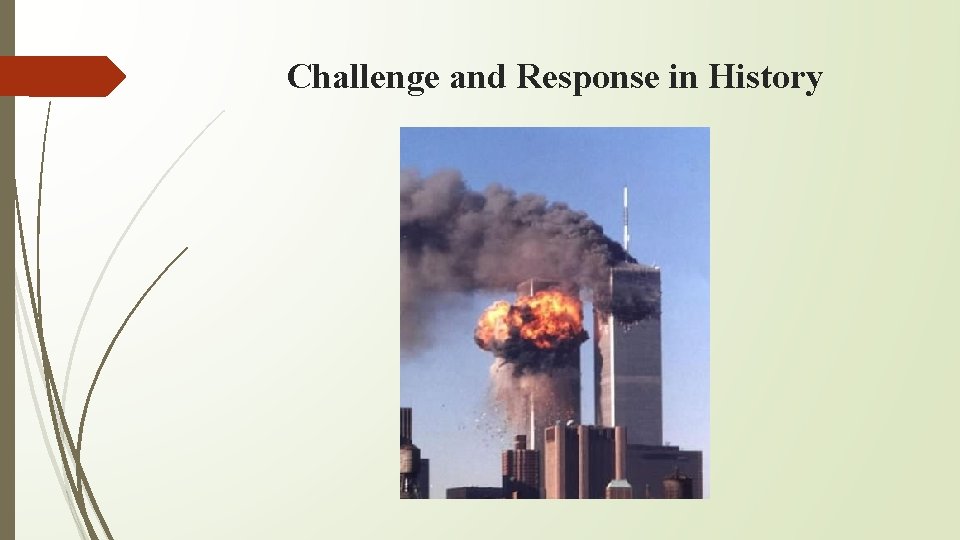 Challenge and Response in History